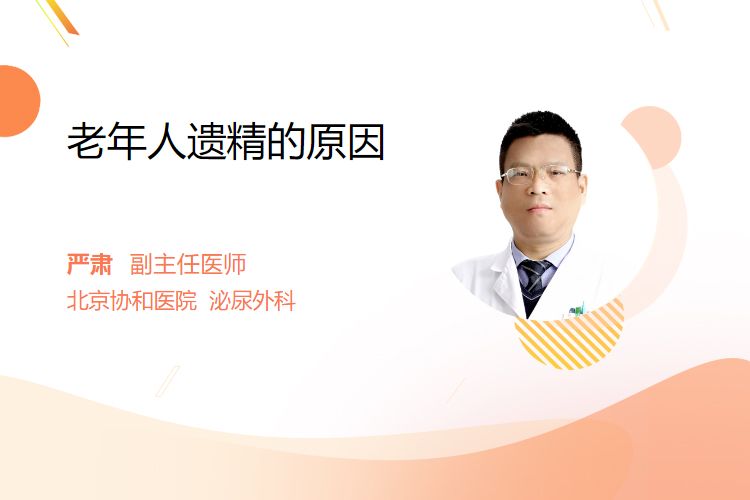 老年人遗精的原因

严肃 副主任医师
北京协和医院 泌尿外科